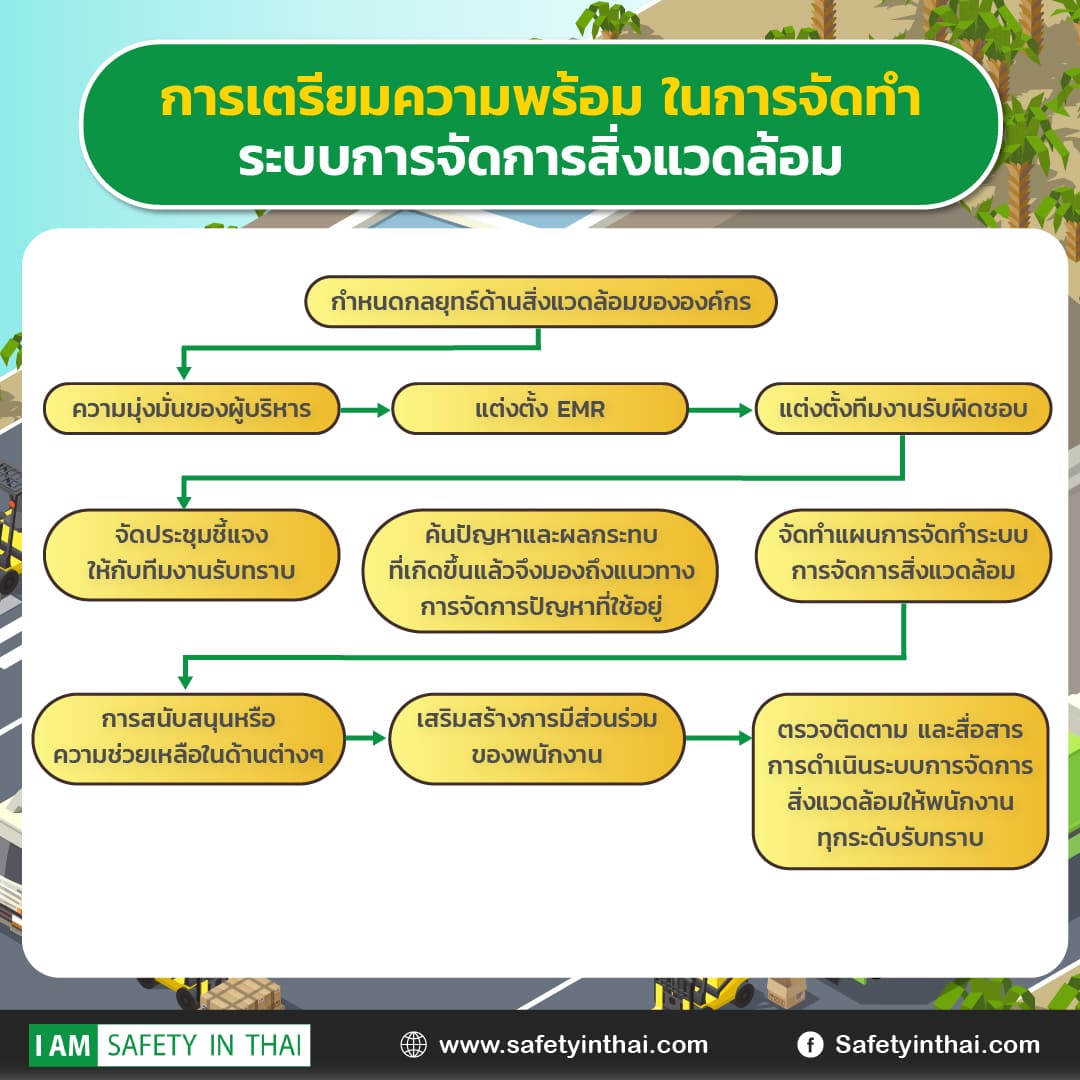 การเตรียมความพร้อม ในการจัดทำ
ระบบการจัดการสิ่งแวดล้อม

กำหนดกลยุทธ์ด้านสิ่งแวดล้อมขององค์กร

ความมุ่งมั่นของผู้บริหาร

แต่งตั้ง EMR

แต่งตั้งทีมงานรับผิดชอบ

จัดประชุมชี้แจง ให้กับทีมงานรับทราบ

ค้นปัญหาและผลกระทบ ที่เกิดขึ้นแล้วจึงมองถึงแนวทาง การจัดการปัญหาที่ใช้อยู่

จัดทำแผนการจัดทำระบบ การจัดการสิ่งแวดล้อม

การสนับสนุนหรือ ความช่วยเหลือในด้านต่างๆ

เสริมสร้างการมีส่วนร่วม ของพนักงาน

ตรวจติดตาม และสื่อสาร การดำเนินระบบการจัดการ สิ่งแวดล้อมให้พนักงาน ทุกระดับรับทราบ

I AM SAFETY IN THAI

www.safetyinthai.com

Safetyinthai.com